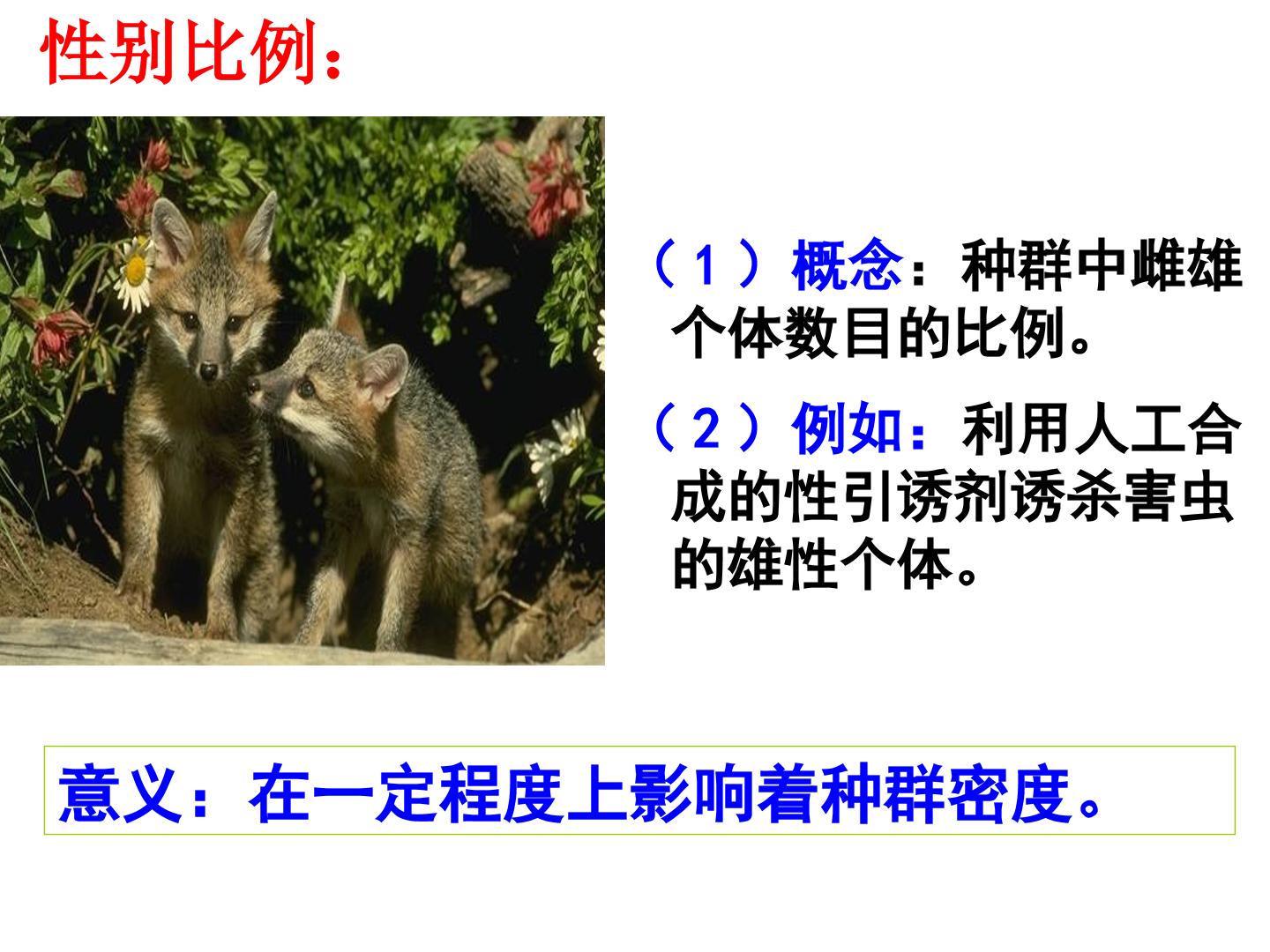 性别比例：

（1）概念：种群中雌雄个体数目的比例。

（2）例如：利用人工合成的性引诱剂诱杀害虫的雄性个体。

意义：在一定程度上影响着种群密度。